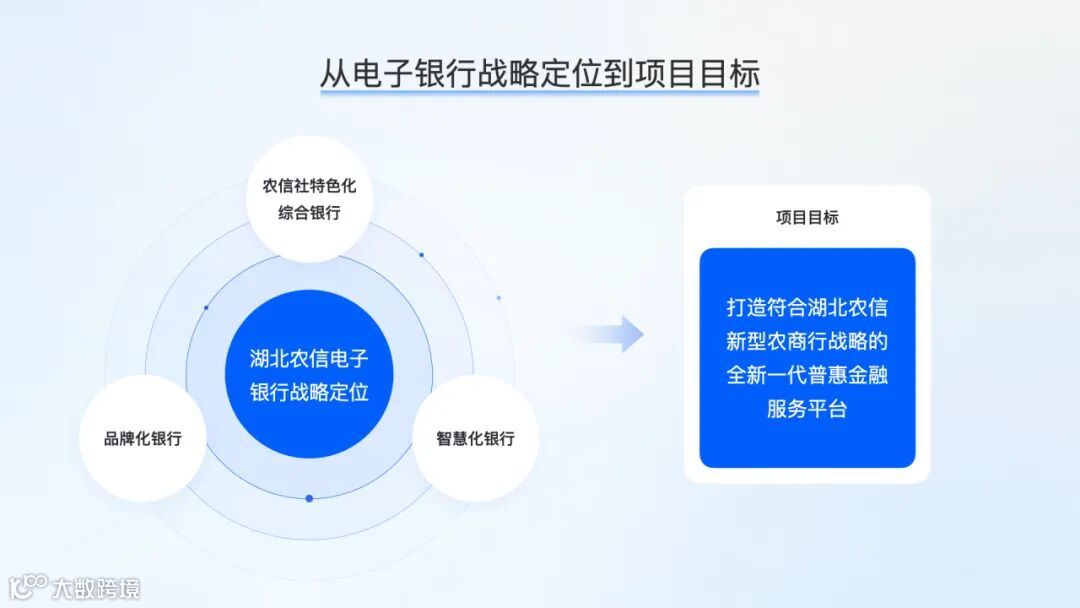 从电子银行战略定位到项目目标

农信社特色化综合银行

湖北农信电子银行战略定位

品牌化银行

智慧化银行

项目目标

打造符合湖北农信新型农商行战略的全新一代普惠金融服务平台

大数跨境